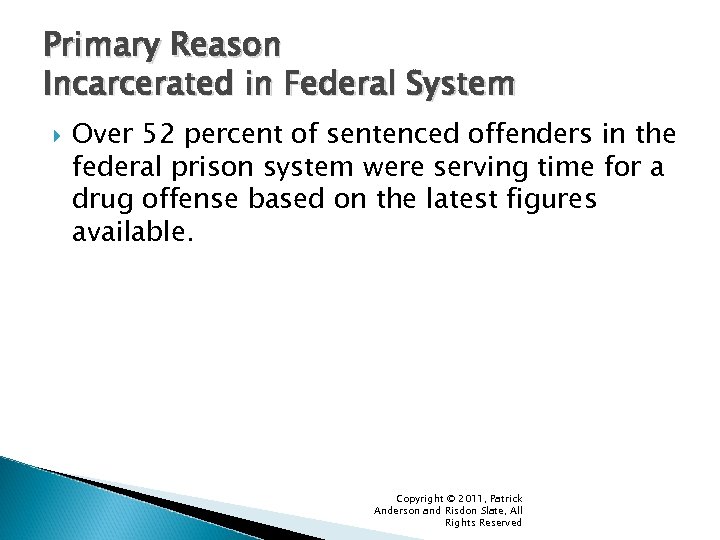 Primary Reason
Incarcerated in Federal System

Over 52 percent of sentenced offenders in the federal prison system were serving time for a drug offense based on the latest figures available.

Copyright © 2011, Patrick Anderson and Risdon Slate, All Rights Reserved